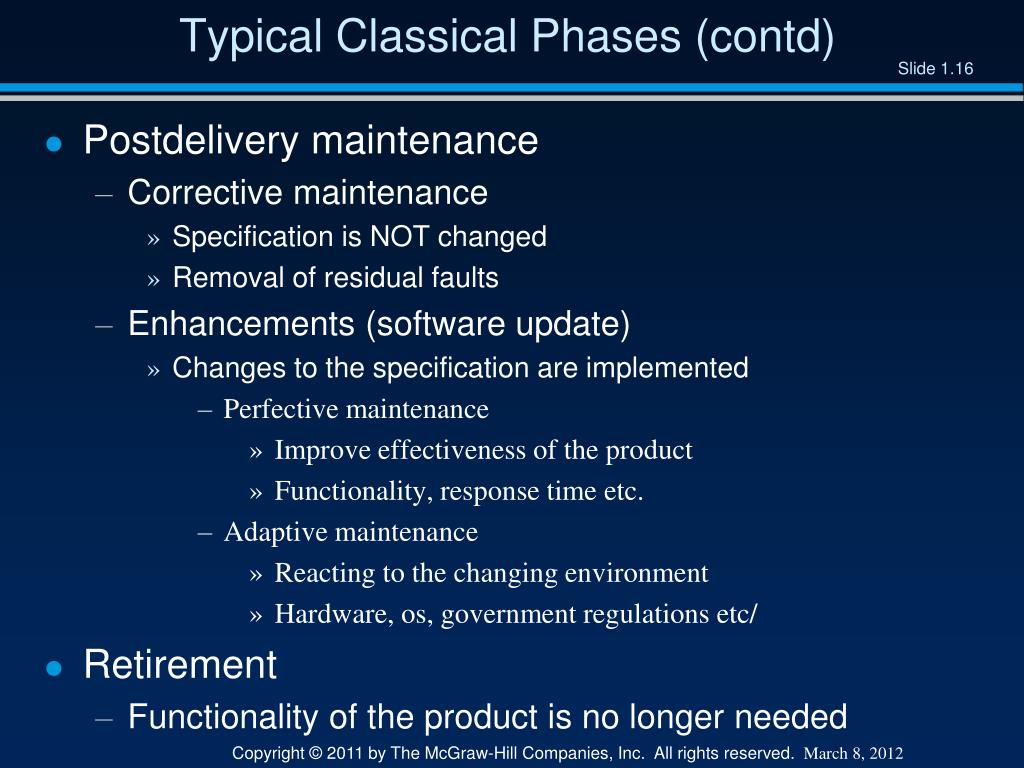 Typical Classical Phases (contd)

Slide 1.16

● Postdelivery maintenance
– Corrective maintenance
» Specification is NOT changed
» Removal of residual faults
– Enhancements (software update)
» Changes to the specification are implemented
– Perfective maintenance
» Improve effectiveness of the product
» Functionality, response time etc.
– Adaptive maintenance
» Reacting to the changing environment
» Hardware, os, government regulations etc/

● Retirement
– Functionality of the product is no longer needed

Copyright © 2011 by The McGraw-Hill Companies, Inc. All rights reserved. March 8, 2012